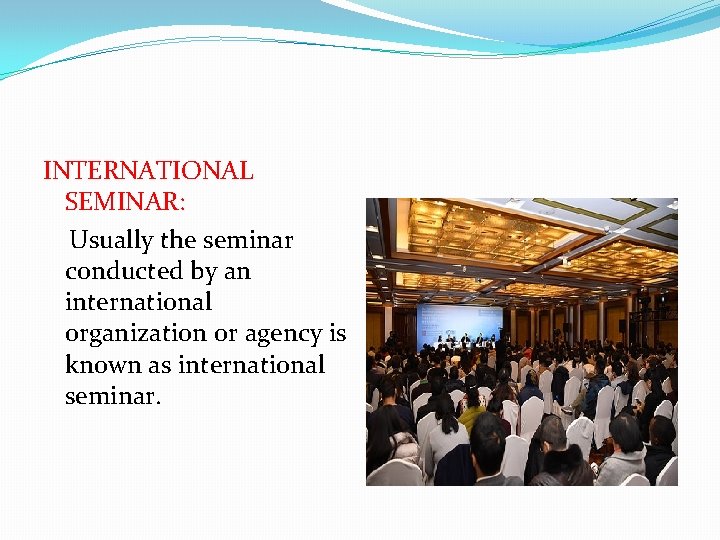 INTERNATIONAL SEMINAR:

Usually the seminar conducted by an international organization or agency is known as international seminar.